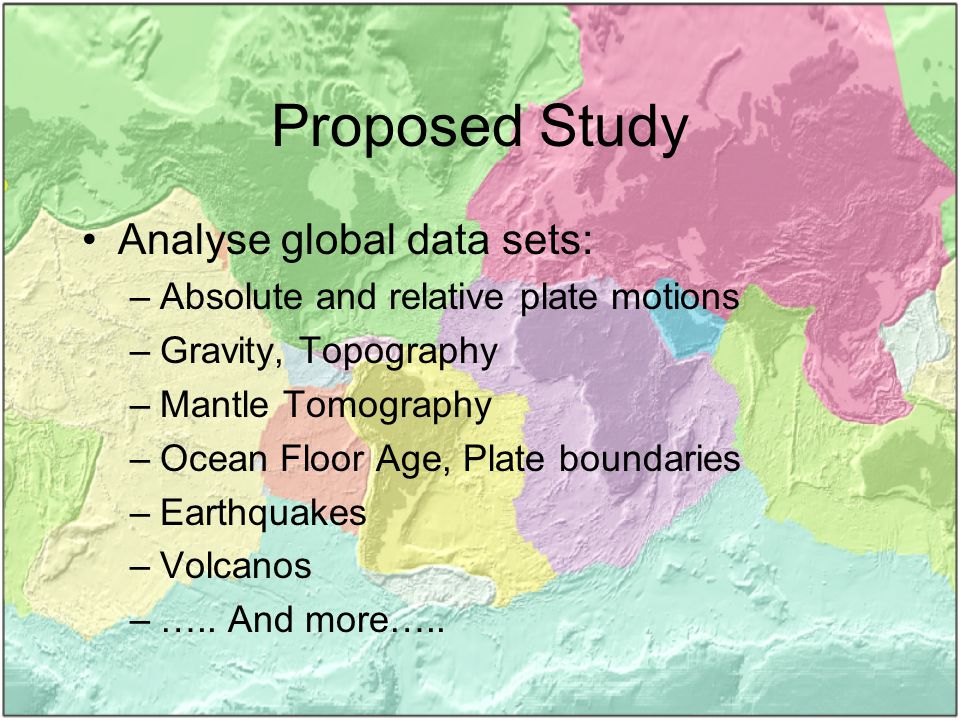 Proposed Study

• Analyse global data sets:
– Absolute and relative plate motions
– Gravity, Topography
– Mantle Tomography
– Ocean Floor Age, Plate boundaries
– Earthquakes
– Volcanos
– ….. And more…..